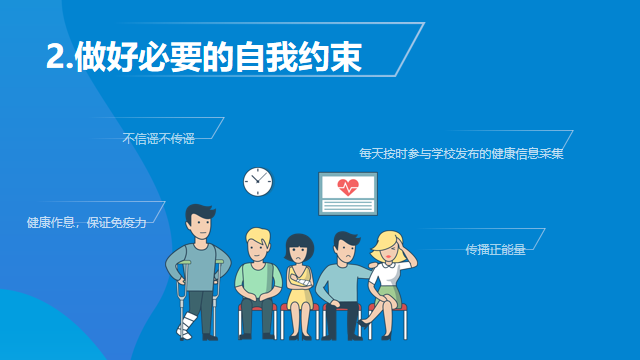 2.做好必要的自我约束

不信谣不传谣

每天按时参与学校发布的健康信息采集

健康作息，保证免疫力

传播正能量